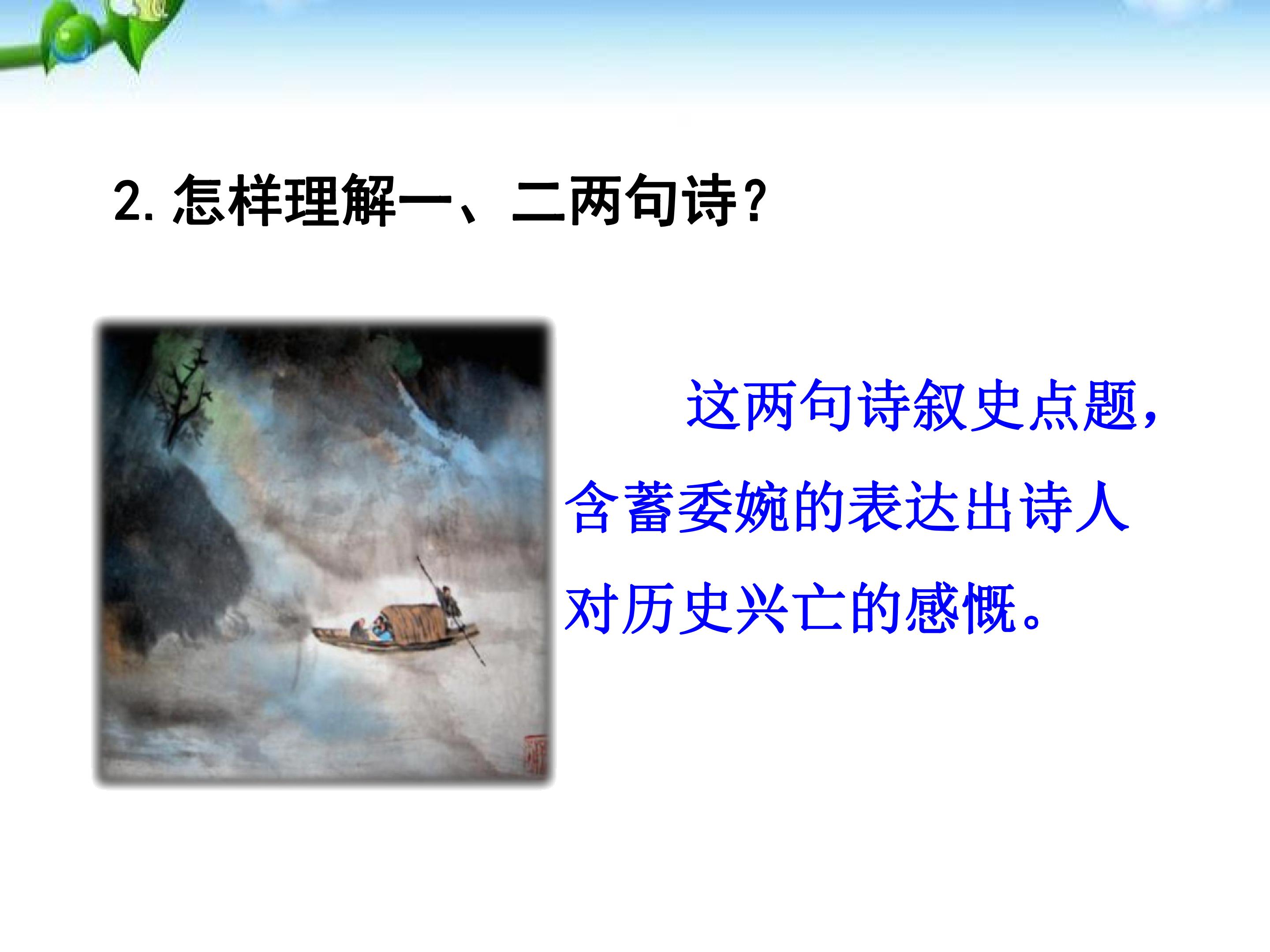 2.怎样理解一、二两句诗?

这两句诗叙史点题,含蓄委婉的表达出诗人对历史兴亡的感慨。